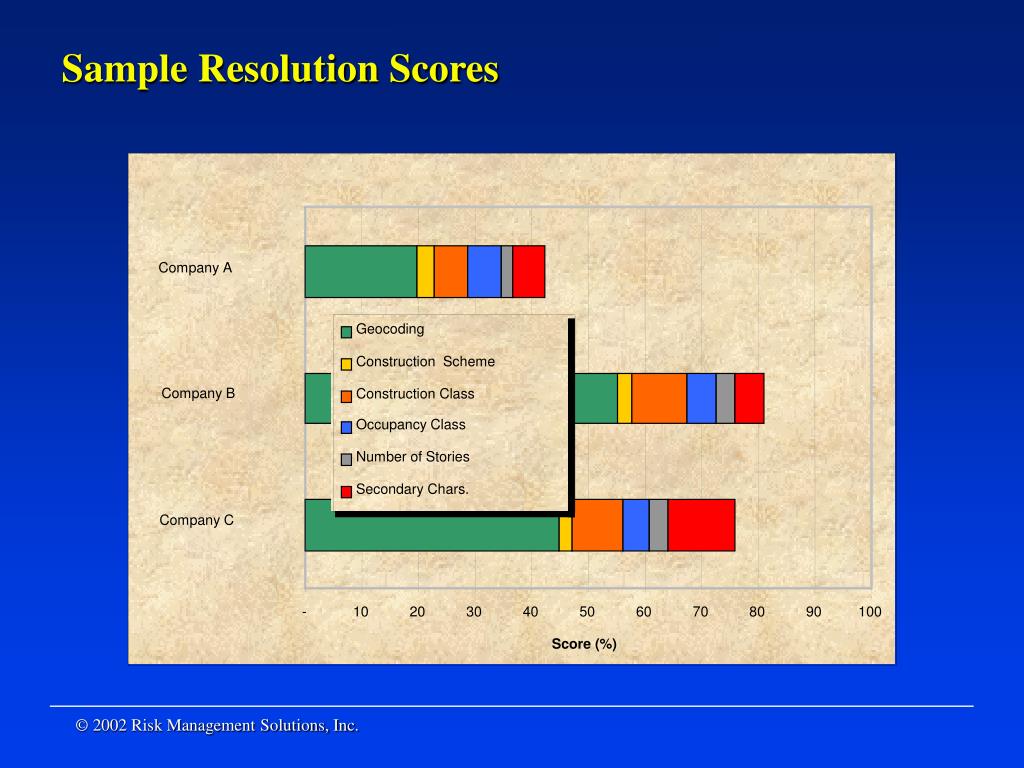 Sample Resolution Scores

Company A

Company B

Company C

Geocoding

Construction Scheme

Construction Class

Occupancy Class

Number of Stories

Secondary Chars.

- 10 20 30 40 50 60 70 80 90 100

Score (%)

© 2002 Risk Management Solutions, Inc.